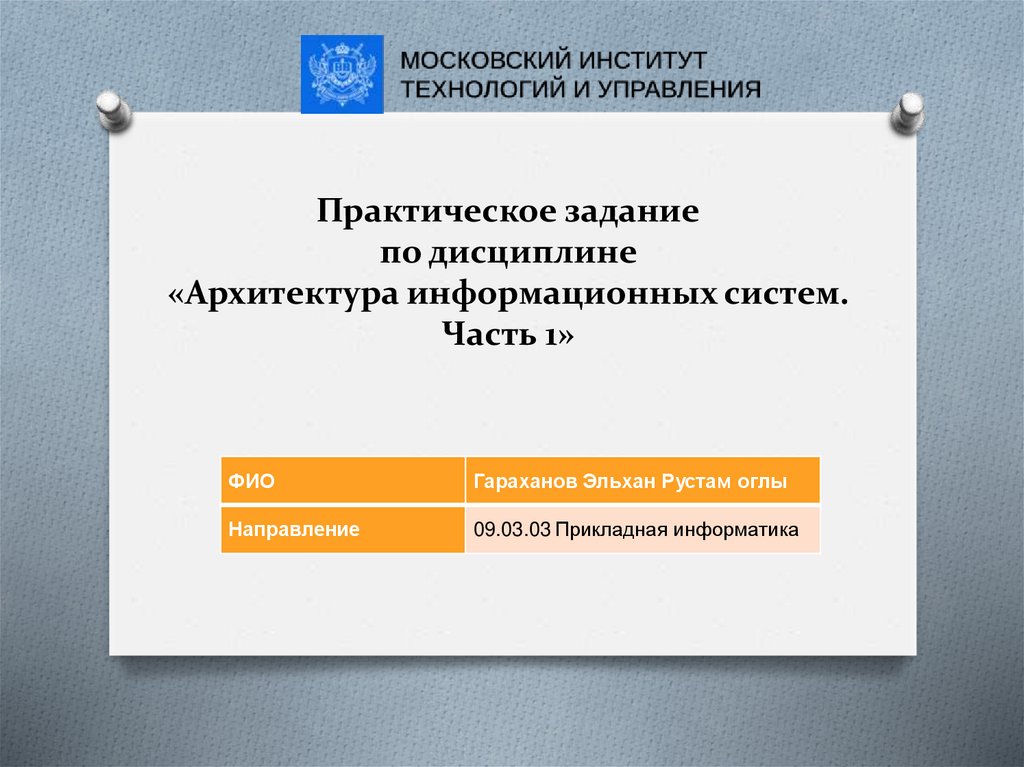 МОСКОВСКИЙ ИНСТИТУТ ТЕХНОЛОГИЙ И УПРАВЛЕНИЯ

Практическое задание
по дисциплине
«Архитектура информационных систем.
Часть 1»

| ФИО | Гараханов Эльхан Рустам оглы |
|---|---|
| Направление | 09.03.03 Прикладная информатика |